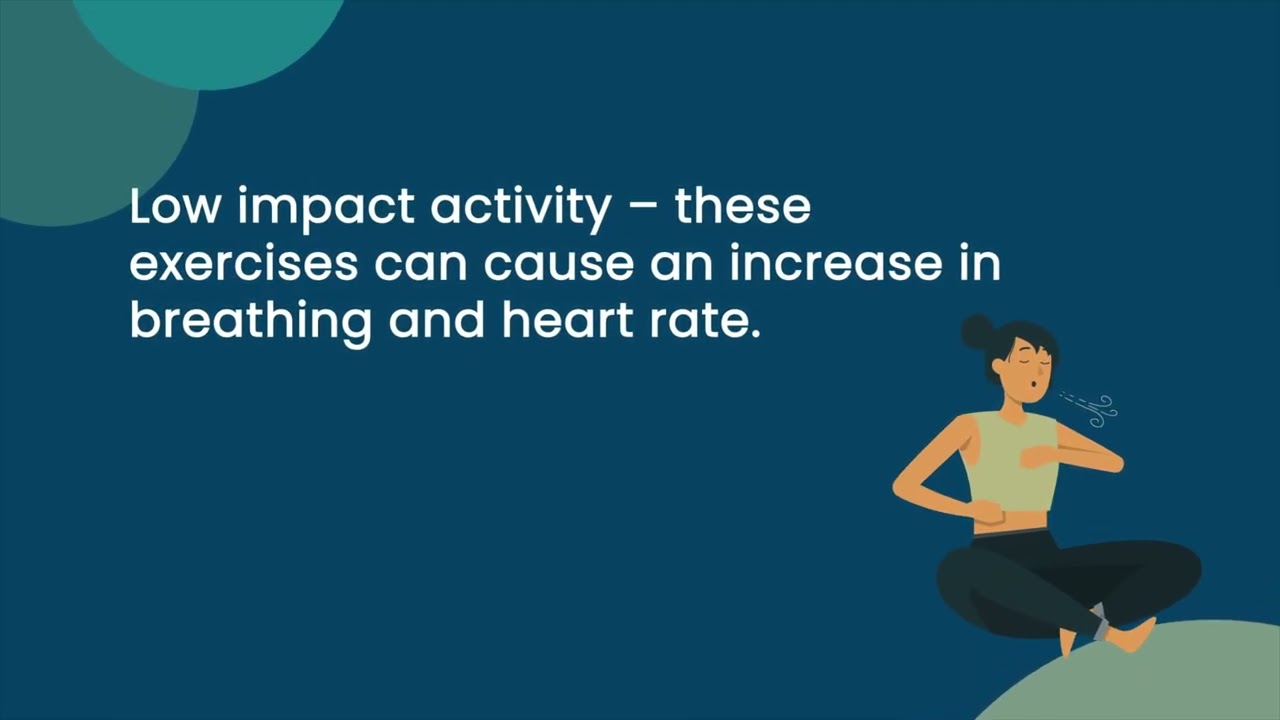 Low impact activity – these exercises can cause an increase in breathing and heart rate.